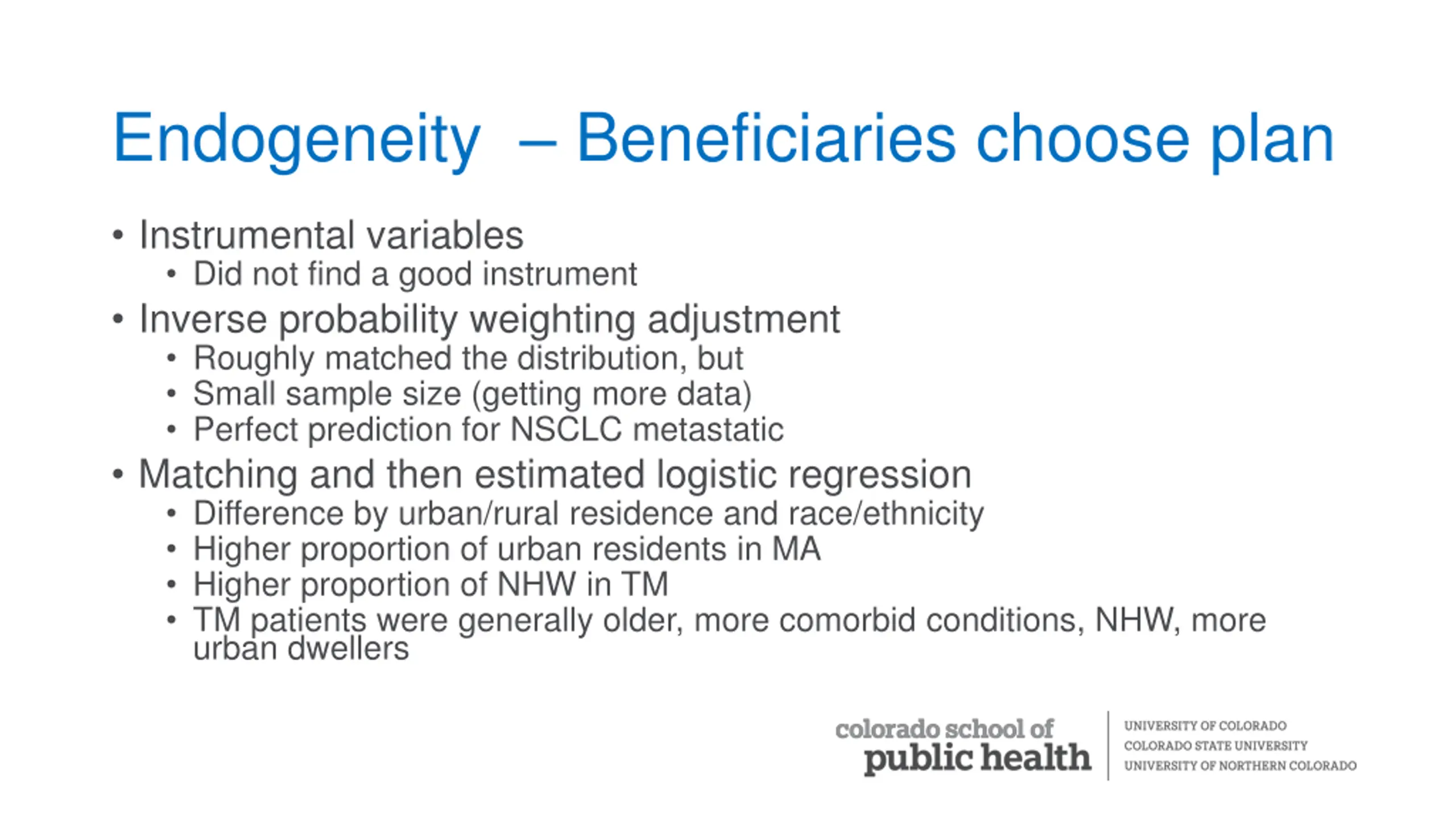 Endogeneity – Beneficiaries choose plan

• Instrumental variables
  • Did not find a good instrument
• Inverse probability weighting adjustment
  • Roughly matched the distribution, but
  • Small sample size (getting more data)
  • Perfect prediction for NSCLC metastatic
• Matching and then estimated logistic regression
  • Difference by urban/rural residence and race/ethnicity
  • Higher proportion of urban residents in MA
  • Higher proportion of NHW in TM
  • TM patients were generally older, more comorbid conditions, NHW, more urban dwellers

colorado school of public health

UNIVERSITY OF COLORADO
COLORADO STATE UNIVERSITY
UNIVERSITY OF NORTHERN COLORADO